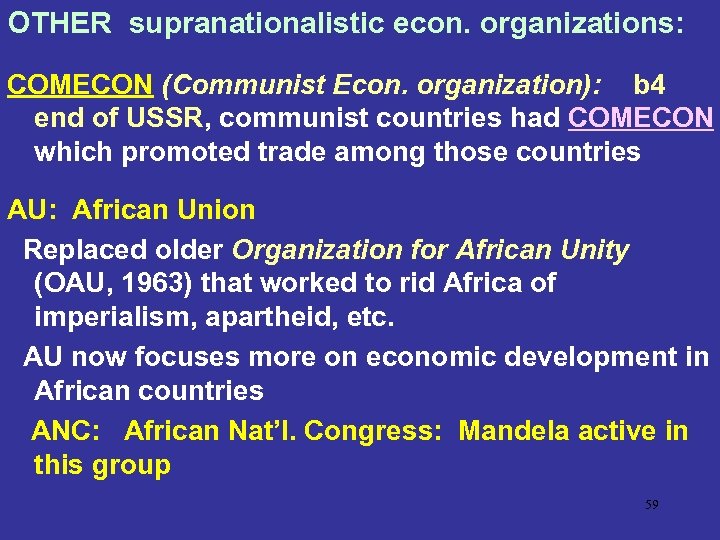 OTHER supranationalistic econ. organizations:

COMECON (Communist Econ. organization): b4 end of USSR, communist countries had COMECON which promoted trade among those countries

AU: African Union

Replaced older Organization for African Unity (OAU, 1963) that worked to rid Africa of imperialism, apartheid, etc.

AU now focuses more on economic development in African countries

ANC: African Nat'l. Congress: Mandela active in this group

59